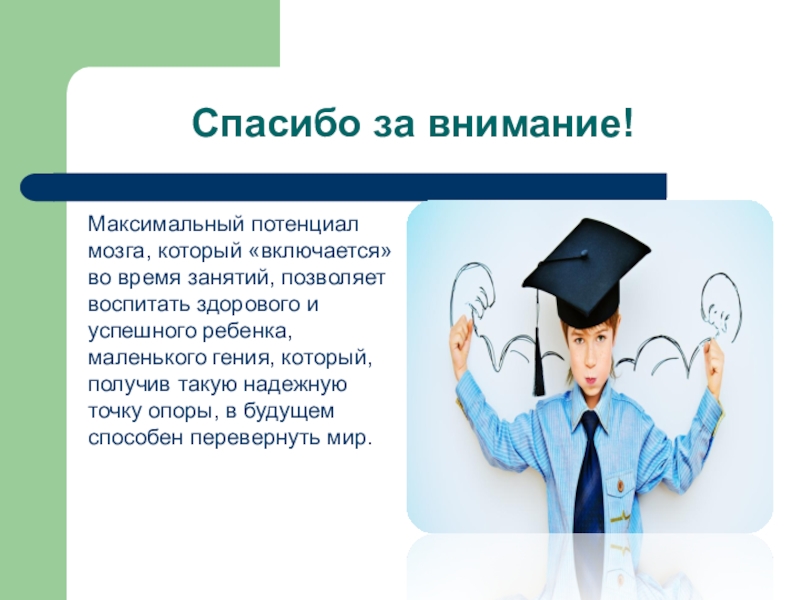 Спасибо за внимание!

Максимальный потенциал мозга, который «включается» во время занятий, позволяет воспитать здорового и успешного ребенка, маленького гения, который, получив такую надежную точку опоры, в будущем способен перевернуть мир.